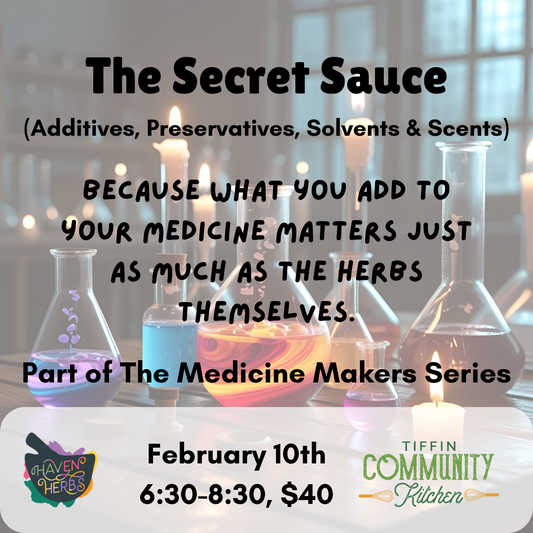 The Secret Sauce

(Additives, Preservatives, Solvents & Scents)

BECAUSE WHAT YOU ADD TO YOUR MEDICINE MATTERS JUST AS MUCH AS THE HERBS THEMSELVES.

Part of The Medicine Makers Series

HAVEN HERBS

February 10th
6:30-8:30, $40

TIFFIN COMMUNITY Kitchen